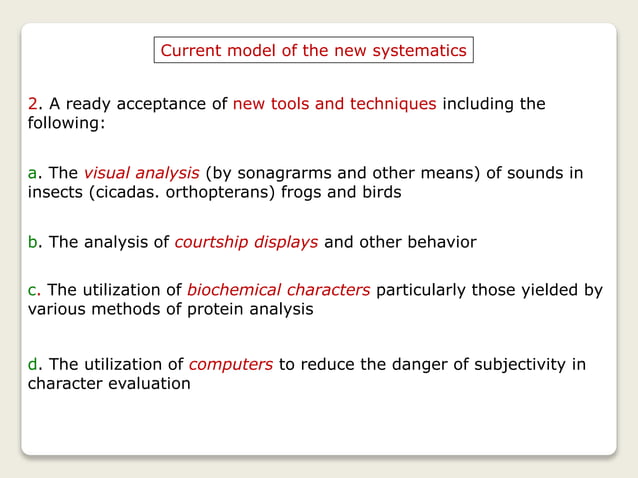 Current model of the new systematics

2. A ready acceptance of new tools and techniques including the following:

a. The visual analysis (by sonagrarms and other means) of sounds in insects (cicadas. orthopterans) frogs and birds

b. The analysis of courtship displays and other behavior

c. The utilization of biochemical characters particularly those yielded by various methods of protein analysis

d. The utilization of computers to reduce the danger of subjectivity in character evaluation